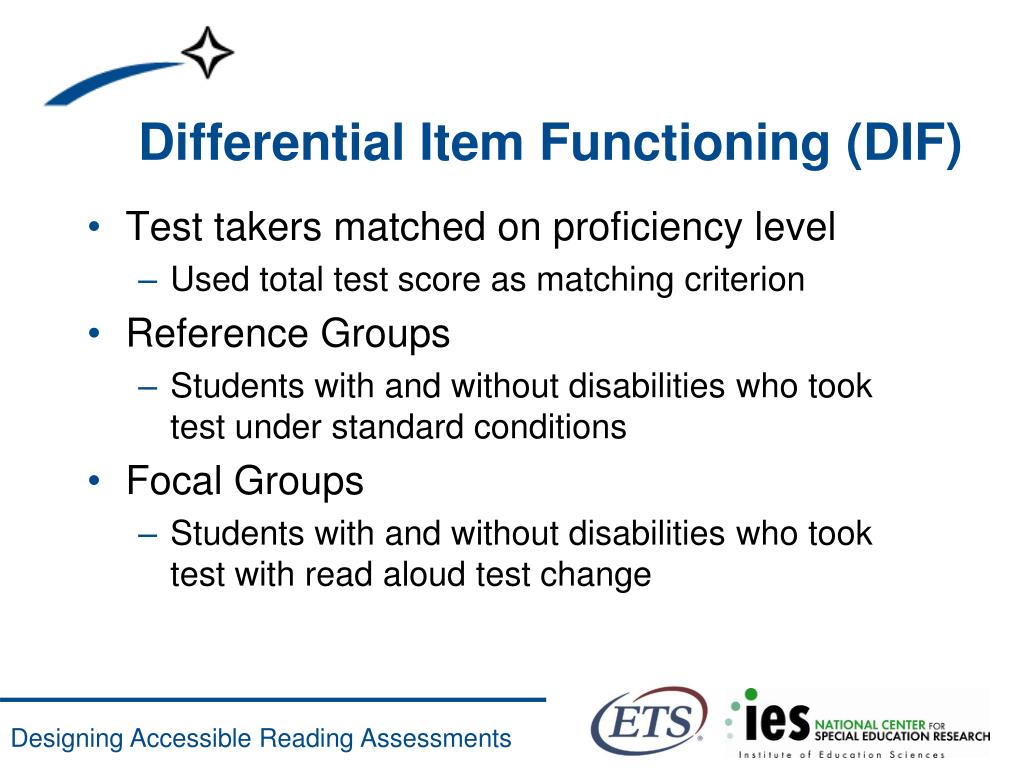 Differential Item Functioning (DIF)

• Test takers matched on proficiency level
– Used total test score as matching criterion
• Reference Groups
– Students with and without disabilities who took test under standard conditions
• Focal Groups
– Students with and without disabilities who took test with read aloud test change

Designing Accessible Reading Assessments

ETS

ies NATIONAL CENTER FOR SPECIAL EDUCATION RESEARCH
Institute of Education Sciences